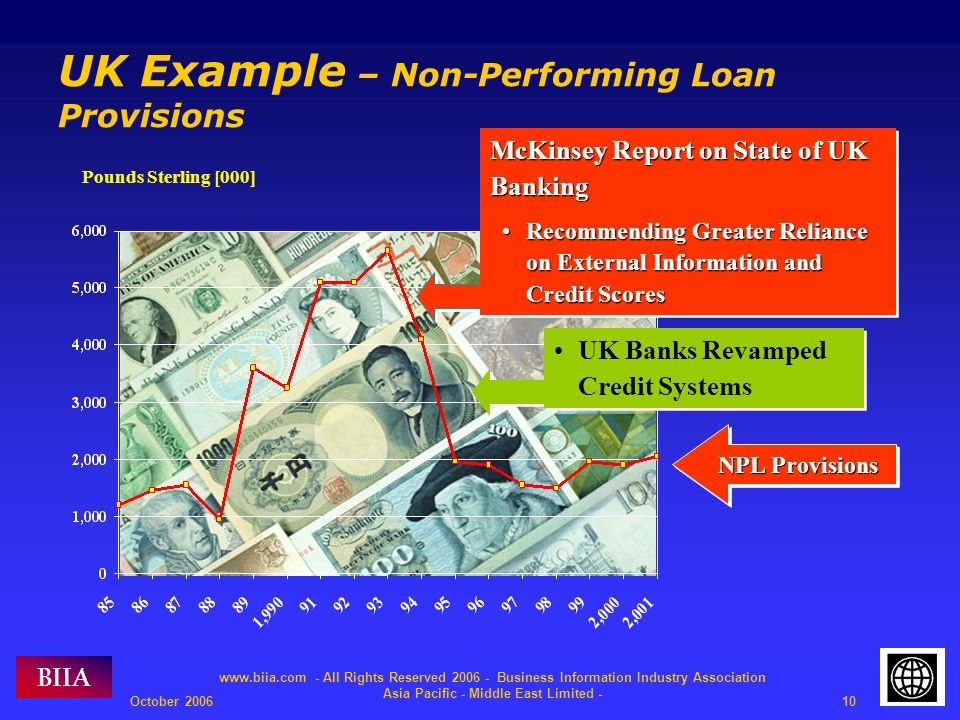 UK Example – Non-Performing Loan Provisions

Pounds Sterling [000]

McKinsey Report on State of UK Banking

• Recommending Greater Reliance on External Information and Credit Scores

• UK Banks Revamped Credit Systems

NPL Provisions

6,000
5,000
4,000
3,000
2,000
1,000
0

85 86 87 88 89 1,990 91 92 93 94 95 96 97 98 99 2,000 2,001

BIIA

www.biia.com - All Rights Reserved 2006 - Business Information Industry Association Asia Pacific - Middle East Limited -

October 2006

10